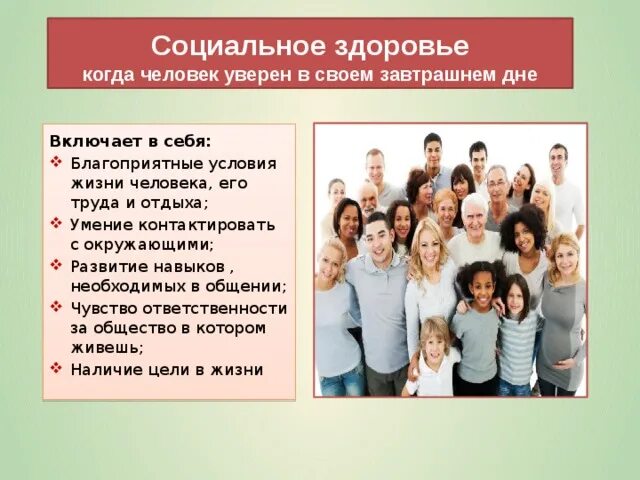 Социальное здоровье
когда человек уверен в своем завтрашнем дне

Включает в себя:

❖ Благоприятные условия жизни человека, его труда и отдыха;
❖ Умение контактировать с окружающими;
❖ Развитие навыков , необходимых в общении;
❖ Чувство ответственности за общество в котором живешь;
❖ Наличие цели в жизни